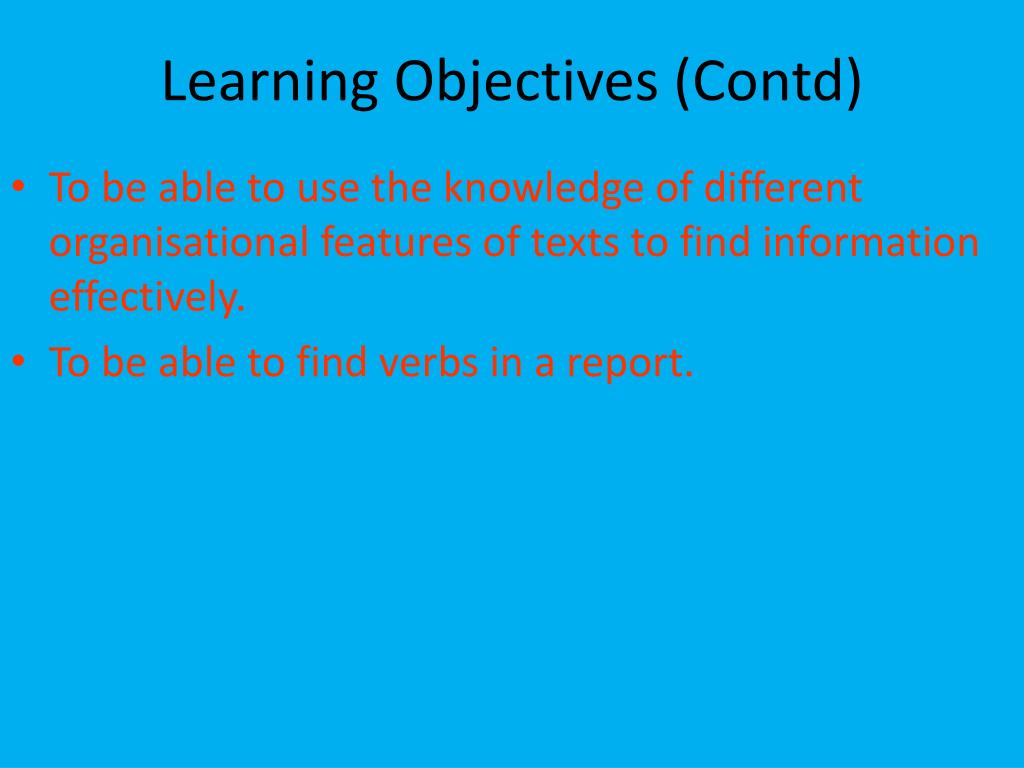 Learning Objectives (Contd)

• To be able to use the knowledge of different organisational features of texts to find information effectively.
• To be able to find verbs in a report.